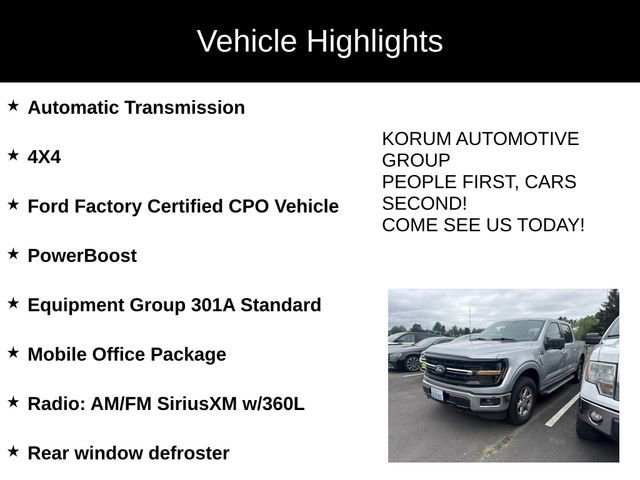 Vehicle Highlights

★ Automatic Transmission

★ 4X4

★ Ford Factory Certified CPO Vehicle

★ PowerBoost

★ Equipment Group 301A Standard

★ Mobile Office Package

★ Radio: AM/FM SiriusXM w/360L

★ Rear window defroster

KORUM AUTOMOTIVE GROUP
PEOPLE FIRST, CARS SECOND!
COME SEE US TODAY!